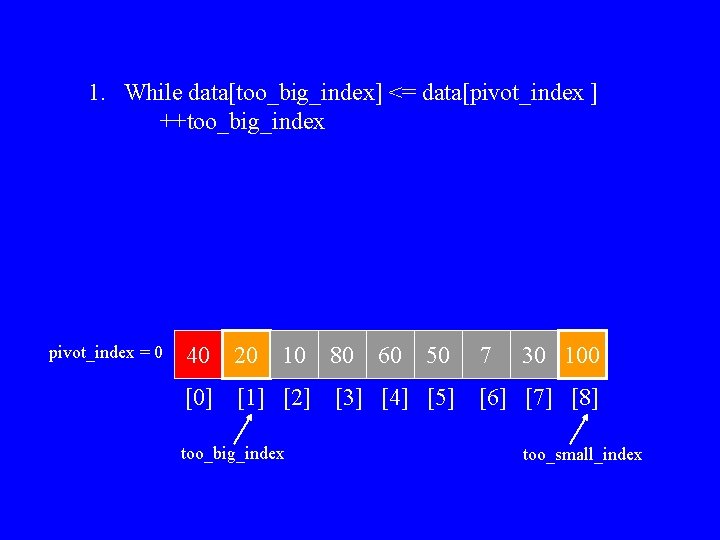 1. While data[too_big_index] <= data[pivot_index ]
++too_big_index

pivot_index = 0

| 40 | 20 | 10 | 80 | 60 | 50 | 7 | 30 | 100 |
|---|---|---|---|---|---|---|---|---|
| [0] | [1] | [2] | [3] | [4] | [5] | [6] | [7] | [8] |

too_big_index

too_small_index